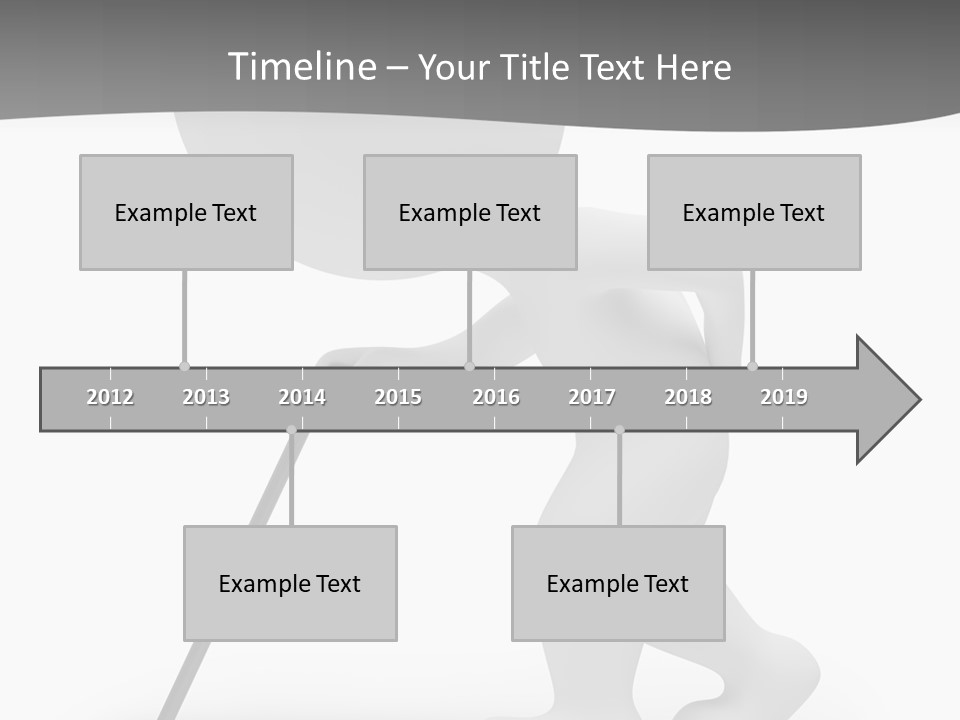 Timeline – Your Title Text Here

Example Text

Example Text

Example Text

2012 2013 2014 2015 2016 2017 2018 2019

Example Text

Example Text